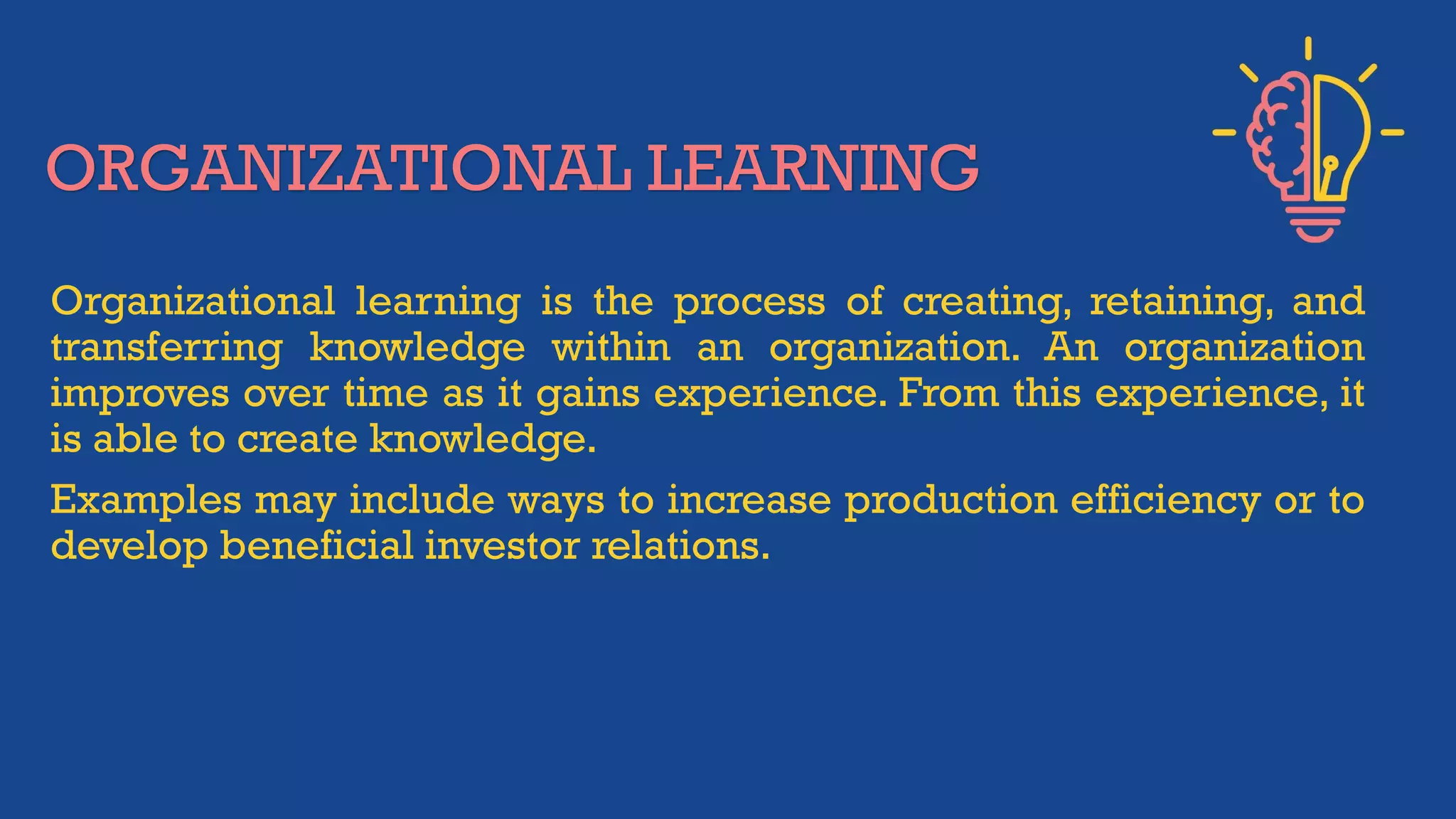 ORGANIZATIONAL LEARNING

Organizational learning is the process of creating, retaining, and transferring knowledge within an organization. An organization improves over time as it gains experience. From this experience, it is able to create knowledge.

Examples may include ways to increase production efficiency or to develop beneficial investor relations.